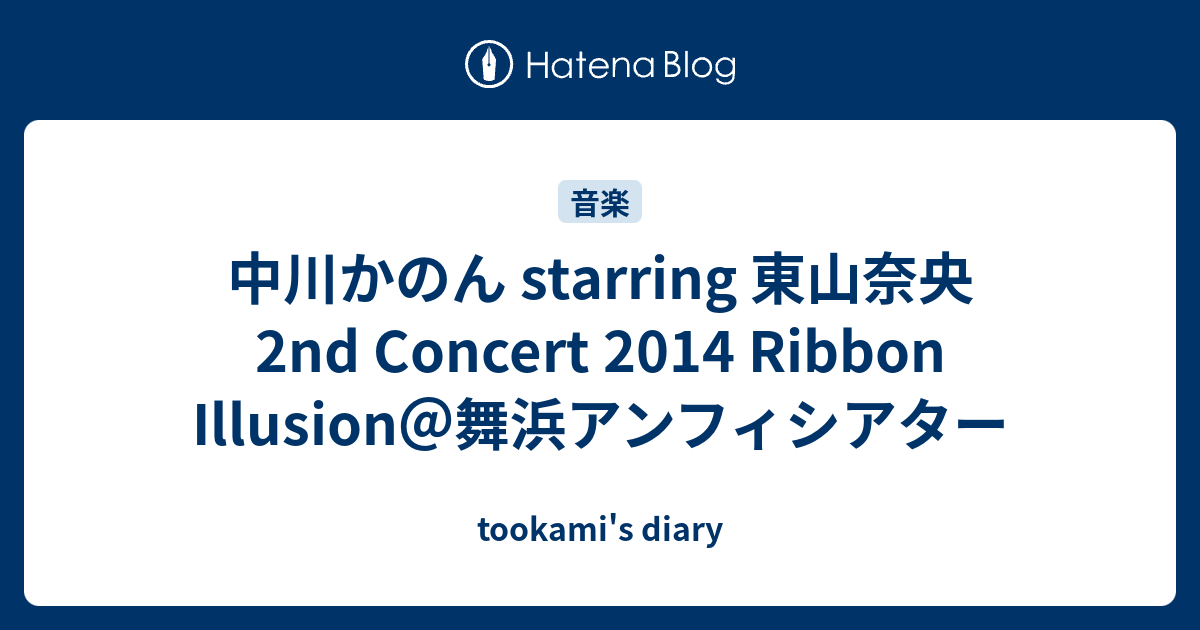 Hatena Blog

音楽

中川かのん starring 東山奈央 2nd Concert 2014 Ribbon Illusion@舞浜アンフィシアター

tookami's diary